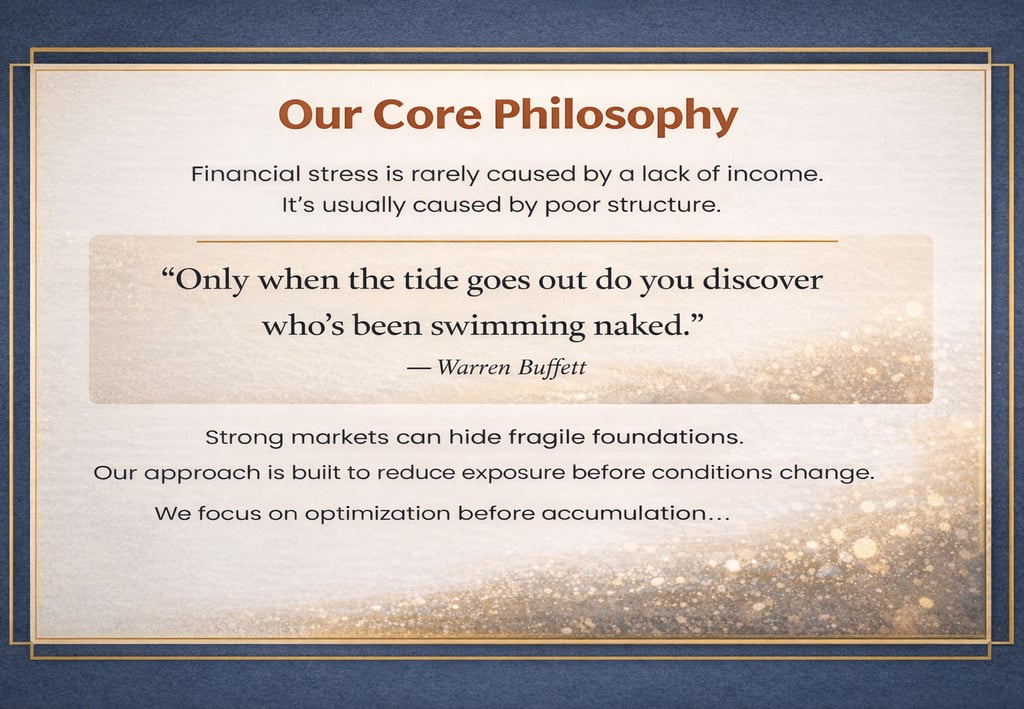 Our Core Philosophy

Financial stress is rarely caused by a lack of income. It's usually caused by poor structure.

"Only when the tide goes out do you discover who's been swimming naked."

— Warren Buffett

Strong markets can hide fragile foundations.

Our approach is built to reduce exposure before conditions change.

We focus on optimization before accumulation...